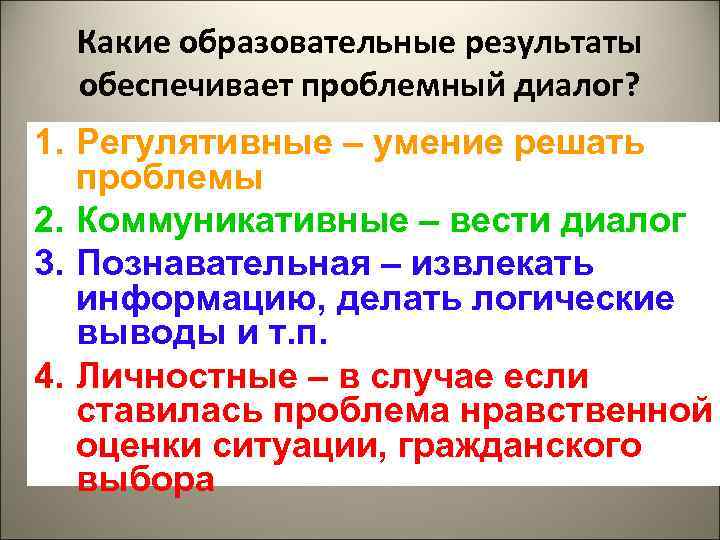 Какие образовательные результаты обеспечивает проблемный диалог?

1. Регулятивные – умение решать проблемы
2. Коммуникативные – вести диалог
3. Познавательная – извлекать информацию, делать логические выводы и т.п.
4. Личностные – в случае если ставилась проблема нравственной оценки ситуации, гражданского выбора